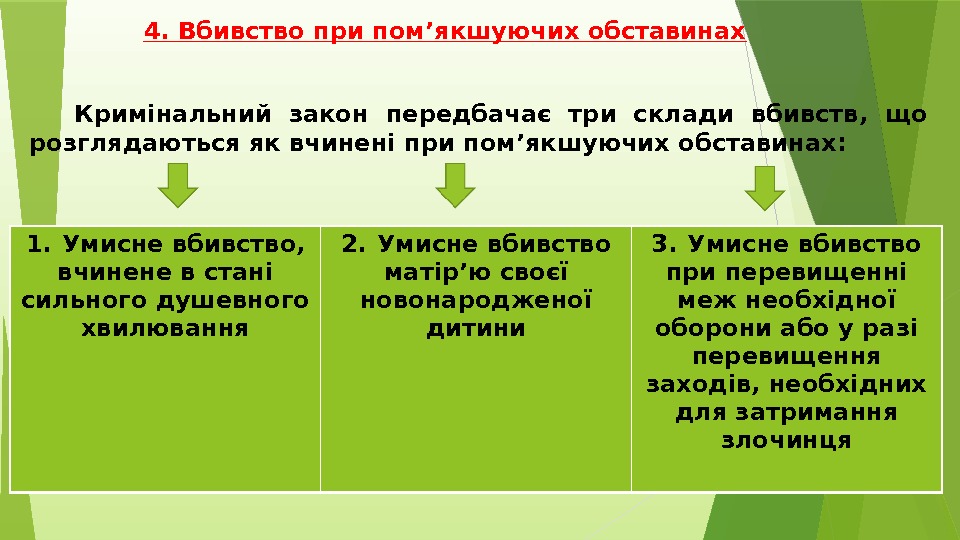 4. Вбивство при пом’якшуючих обставинах

Кримінальний закон передбачає три склади вбивств, що розглядаються як вчинені при пом’якшуючих обставинах:

| 1. Умисне вбивство, вчинене в стані сильного душевного хвилювання | 2. Умисне вбивство матір’ю своєї новонародженої дитини | 3. Умисне вбивство при перевищенні меж необхідної оборони або у разі перевищення заходів, необхідних для затримання злочинця |
|---|---|---|